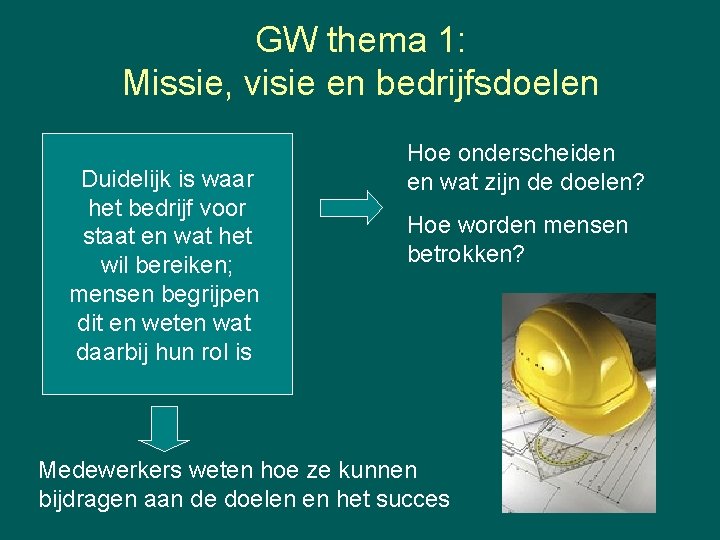 GW thema 1:
Missie, visie en bedrijfsdoelen

Duidelijk is waar het bedrijf voor staat en wat het wil bereiken; mensen begrijpen dit en weten wat daarbij hun rol is

Hoe onderscheiden en wat zijn de doelen?

Hoe worden mensen betrokken?

Medewerkers weten hoe ze kunnen bijdragen aan de doelen en het succes